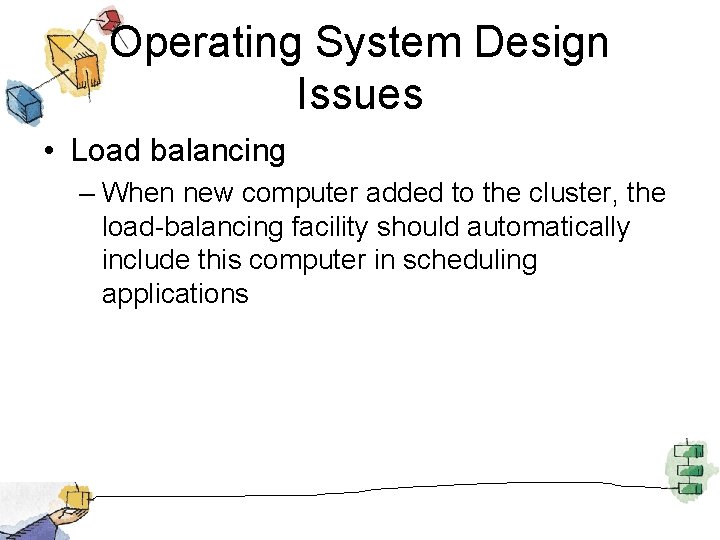 Operating System Design Issues

• Load balancing

– When new computer added to the cluster, the load-balancing facility should automatically include this computer in scheduling applications